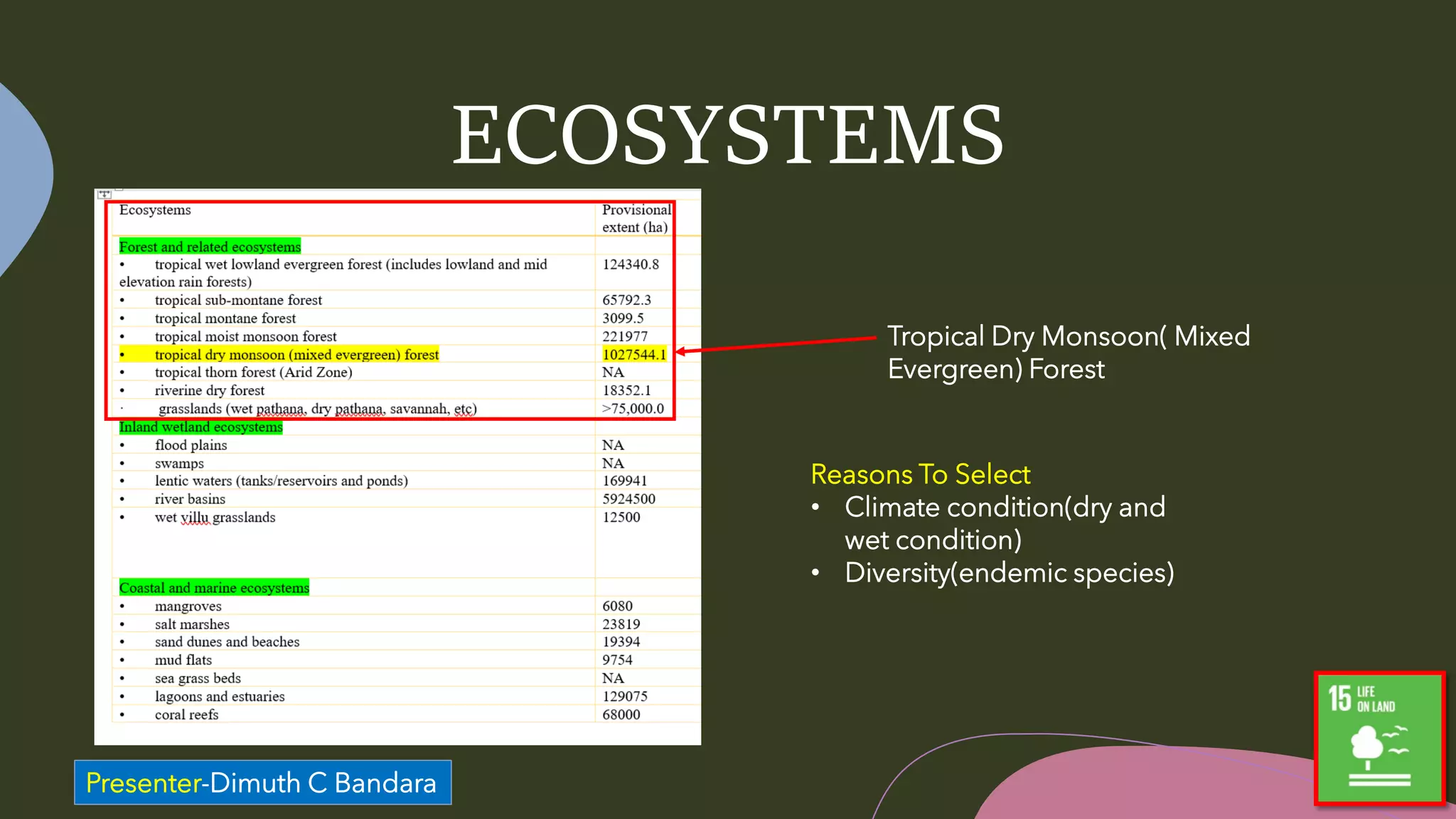 ECOSYSTEMS

| Ecosystems | Provisional extent (ha) |
|---|---|
| Forest and related ecosystems | |
| • tropical wet lowland evergreen forest (includes lowland and mid elevation rain forests) | 124340.8 |
| • tropical sub-montane forest | 65792.3 |
| • tropical montane forest | 3099.5 |
| • tropical moist monsoon forest | 221977 |
| • tropical dry monsoon (mixed evergreen) forest | 1027544.1 |
| • tropical thorn forest (Arid Zone) | NA |
| • riverine dry forest | 18352.1 |
| · grasslands (wet pathana, dry pathana, savannah, etc) | >75,000.0 |
| Inland wetland ecosystems | |
| • flood plains | NA |
| • swamps | NA |
| • lentic waters (tanks/reservoirs and ponds) | 169941 |
| • river basins | 5924500 |
| • wet villu grasslands | 12500 |
| Coastal and marine ecosystems | |
| • mangroves | 6080 |
| • salt marshes | 23819 |
| • sand dunes and beaches | 19394 |
| • mud flats | 9754 |
| • sea grass beds | NA |
| • lagoons and estuaries | 129075 |
| • coral reefs | 68000 |

Tropical Dry Monsoon( Mixed Evergreen) Forest

Reasons To Select
• Climate condition(dry and wet condition)
• Diversity(endemic species)

Presenter-Dimuth C Bandara

15 LIFE ON LAND